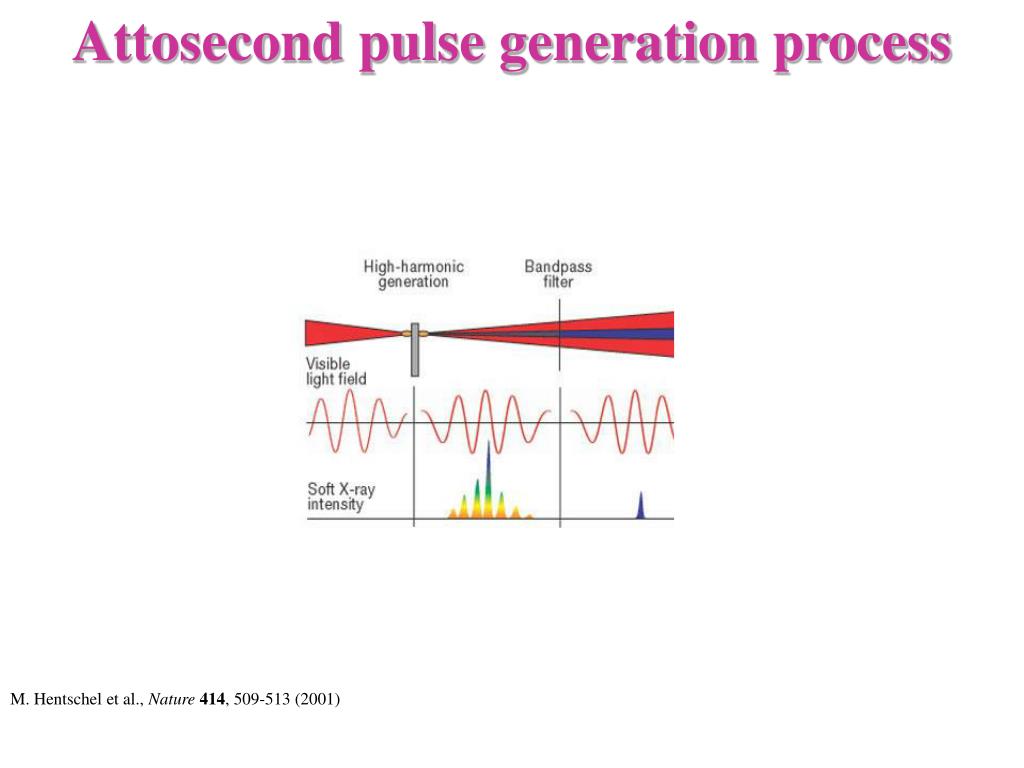 Attosecond pulse generation process

High-harmonic generation

Bandpass filter

Visible light field

Soft X-ray intensity

M. Hentschel et al., Nature 414, 509-513 (2001)